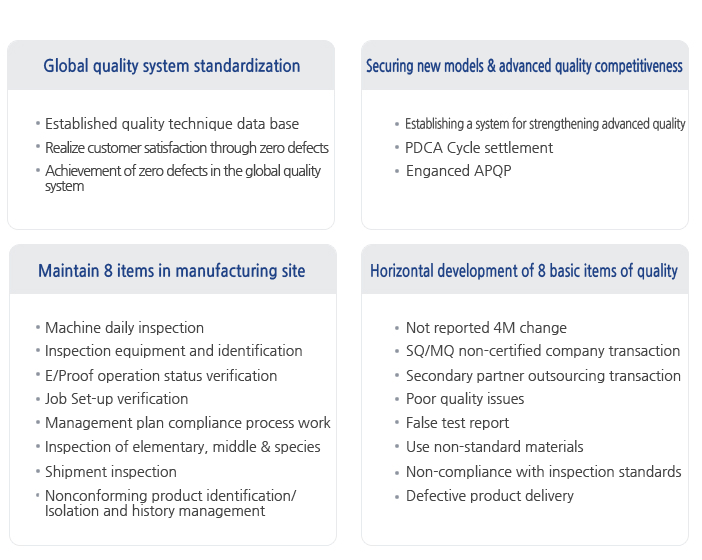 Global quality system standardization

• Established quality technique data base
• Realize customer satisfaction through zero defects
• Achievement of zero defects in the global quality system

Securing new models & advanced quality competitiveness

• Establishing a system for strengthening advanced quality
• PDCA Cycle settlement
• Enganced APQP

Maintain 8 items in manufacturing site

• Machine daily inspection
• Inspection equipment and identification
• E/Proof operation status verification
• Job Set-up verification
• Management plan compliance process work
• Inspection of elementary, middle & species
• Shipment inspection
• Nonconforming product identification/ Isolation and history management

Horizontal development of 8 basic items of quality

• Not reported 4M change
• SQ/MQ non-certified company transaction
• Secondary partner outsourcing transaction
• Poor quality issues
• False test report
• Use non-standard materials
• Non-compliance with inspection standards
• Defective product delivery